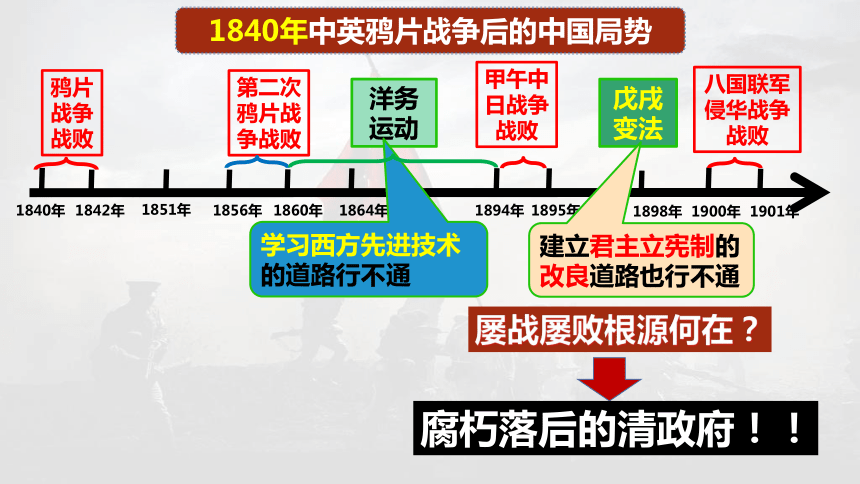 1840年中英鸦片战争后的中国局势

鸦片战争战败

第二次鸦片战争战败

洋务运动

甲午中日战争战败

戊戌变法

八国联军侵华战争战败

1840年 1842年 1851年 1856年 1860年 1864年 1894年 1895年 1898年 1900年 1901年

学习西方先进技术的道路行不通

建立君主立宪制的改良道路也行不通

屡战屡败根源何在？

腐朽落后的清政府！！